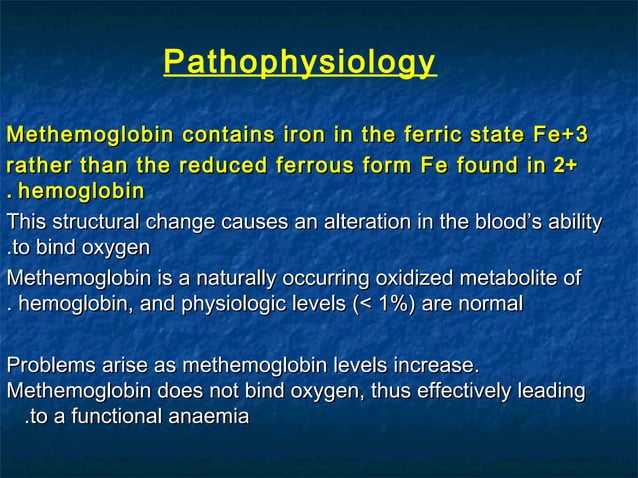 Pathophysiology

Methemoglobin contains iron in the ferric state Fe+3 rather than the reduced ferrous form Fe found in 2+ . hemoglobin

This structural change causes an alteration in the blood's ability .to bind oxygen

Methemoglobin is a naturally occurring oxidized metabolite of . hemoglobin, and physiologic levels (< 1%) are normal

Problems arise as methemoglobin levels increase. Methemoglobin does not bind oxygen, thus effectively leading .to a functional anaemia